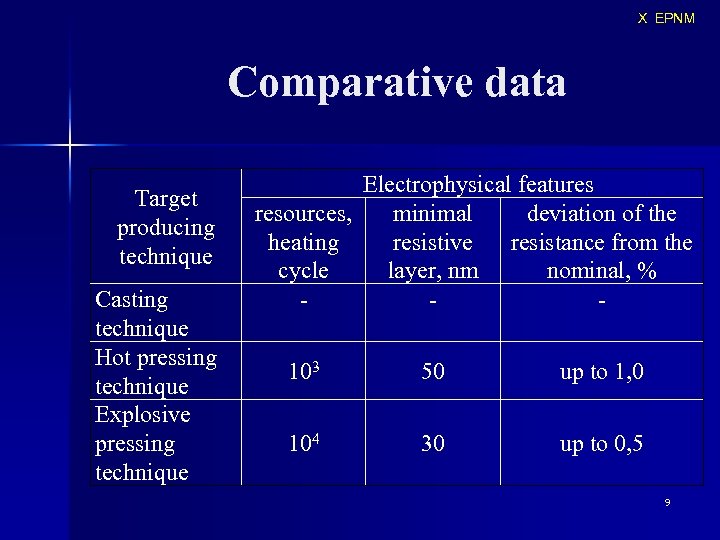 X EPNM

Comparative data

| Target producing technique | Electrophysical features | | |
|---|---|---|---|
| | resources, heating cycle | minimal resistive layer, nm | deviation of the resistance from the nominal, % |
| Casting technique | - | - | - |
| Hot pressing technique | $10^3$ | 50 | up to 1,0 |
| Explosive pressing technique | $10^4$ | 30 | up to 0,5 |

9